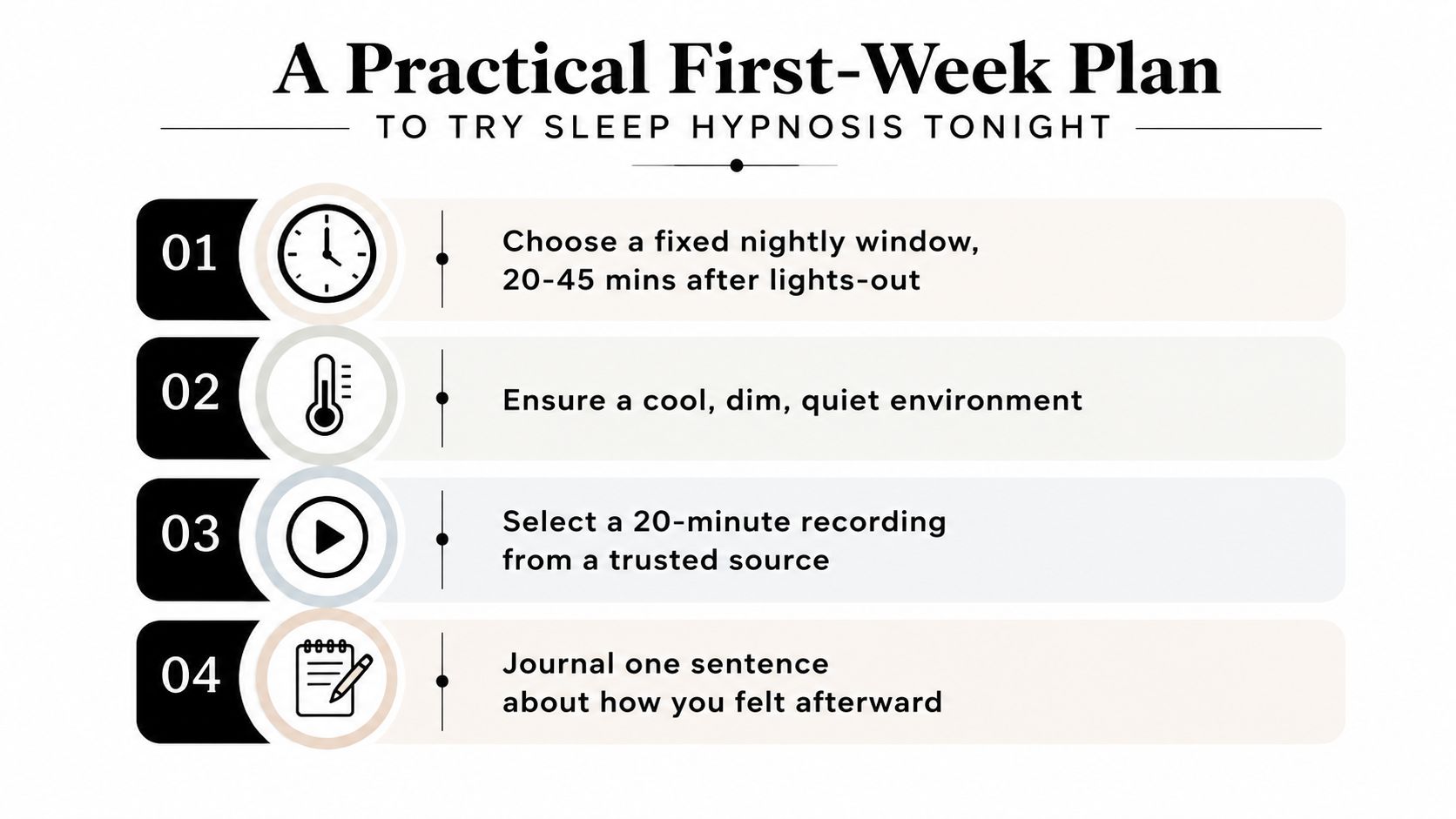 A Practical First-Week Plan

TO TRY SLEEP HYPNOSIS TONIGHT

01 Choose a fixed nightly window, 20-45 mins after lights-out

02 Ensure a cool, dim, quiet environment

03 Select a 20-minute recording from a trusted source

04 Journal one sentence about how you felt afterward